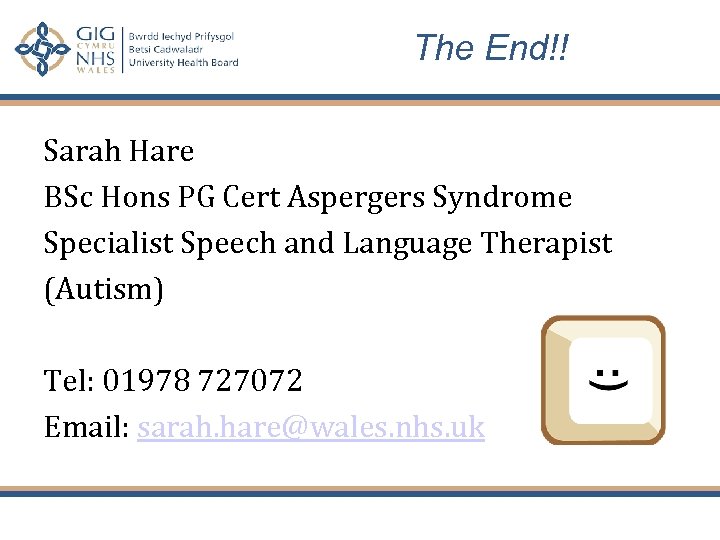 GIG CYMRU NHS WALES
Bwrdd Iechyd Prifysgol Betsi Cadwaladr University Health Board

The End!!

Sarah Hare
BSc Hons PG Cert Aspergers Syndrome
Specialist Speech and Language Therapist (Autism)

Tel: 01978 727072
Email: sarah.hare@wales.nhs.uk